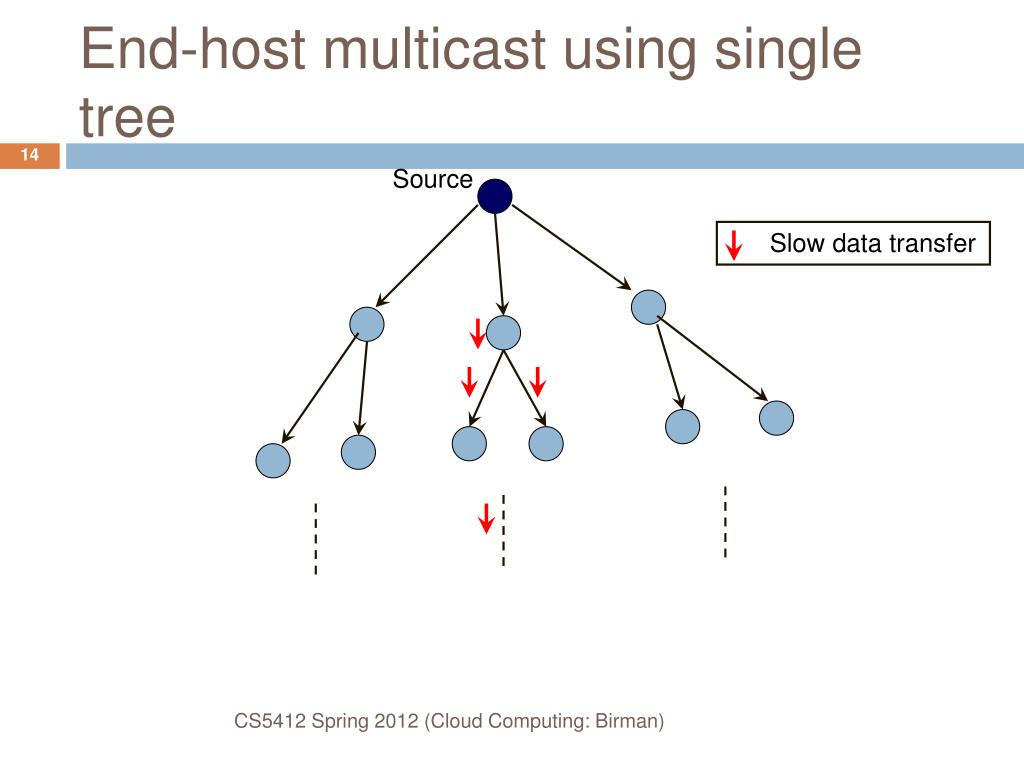 End-host multicast using single tree

14

Source

Slow data transfer

CS5412 Spring 2012 (Cloud Computing: Birman)